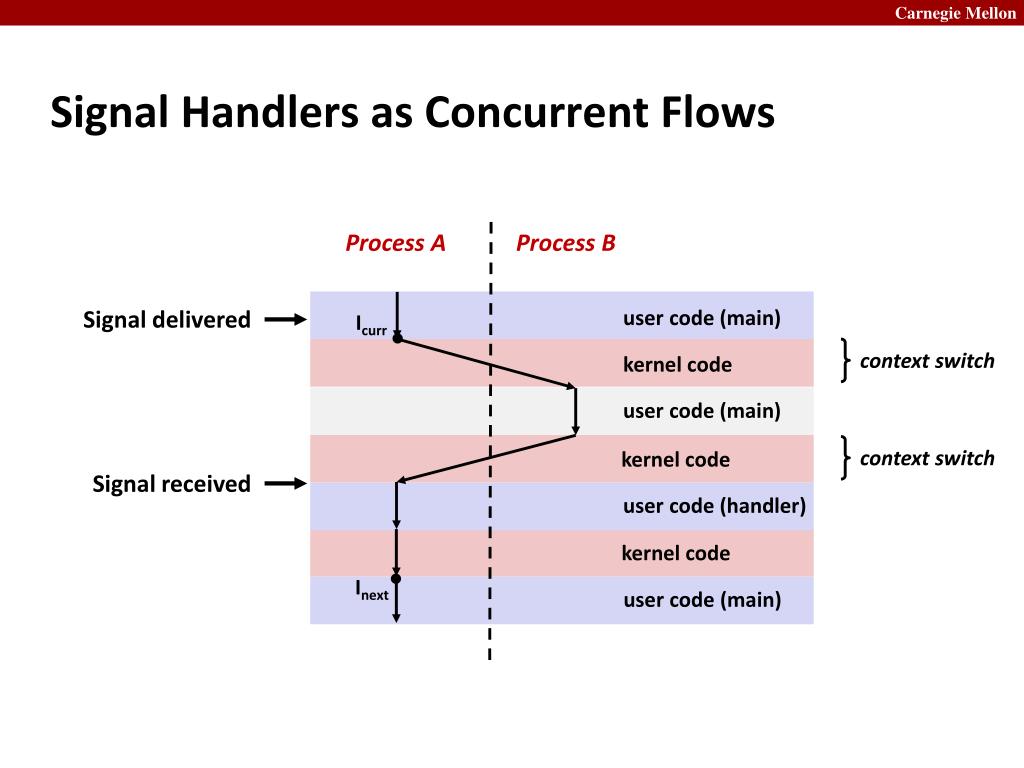 Carnegie Mellon

Signal Handlers as Concurrent Flows

Process A

Process B

Signal delivered

$I_{curr}$

user code (main)

kernel code

context switch

user code (main)

kernel code

context switch

Signal received

user code (handler)

kernel code

$I_{next}$

user code (main)